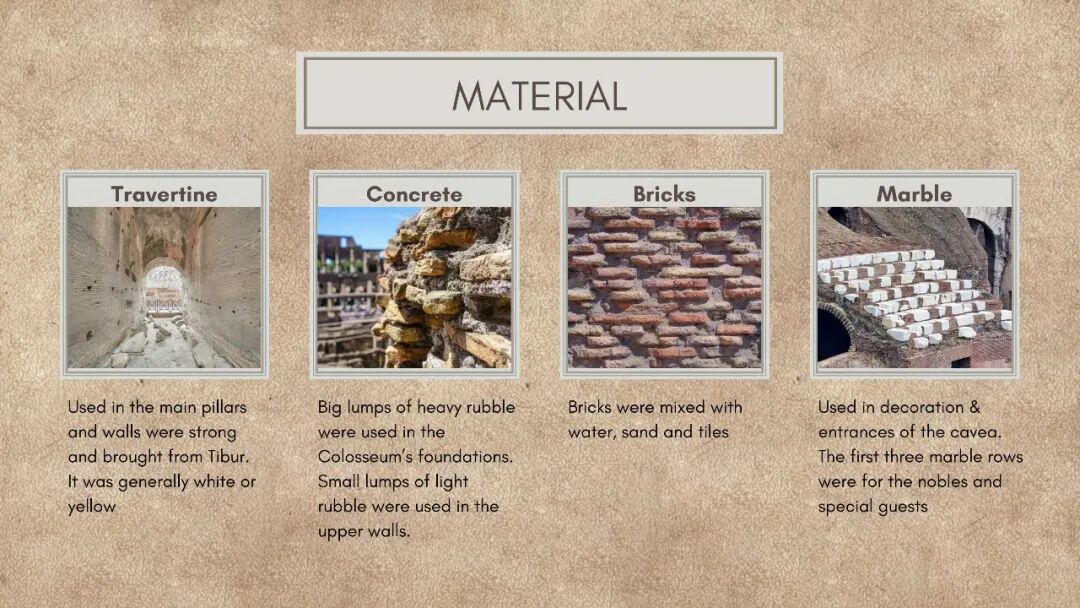 MATERIAL

Travertine

Used in the main pillars and walls were strong and brought from Tibur. It was generally white or yellow

Concrete

Big lumps of heavy rubble were used in the Colosseum's foundations. Small lumps of light rubble were used in the upper walls.

Bricks

Bricks were mixed with water, sand and tiles

Marble

Used in decoration & entrances of the cavea. The first three marble rows were for the nobles and special guests